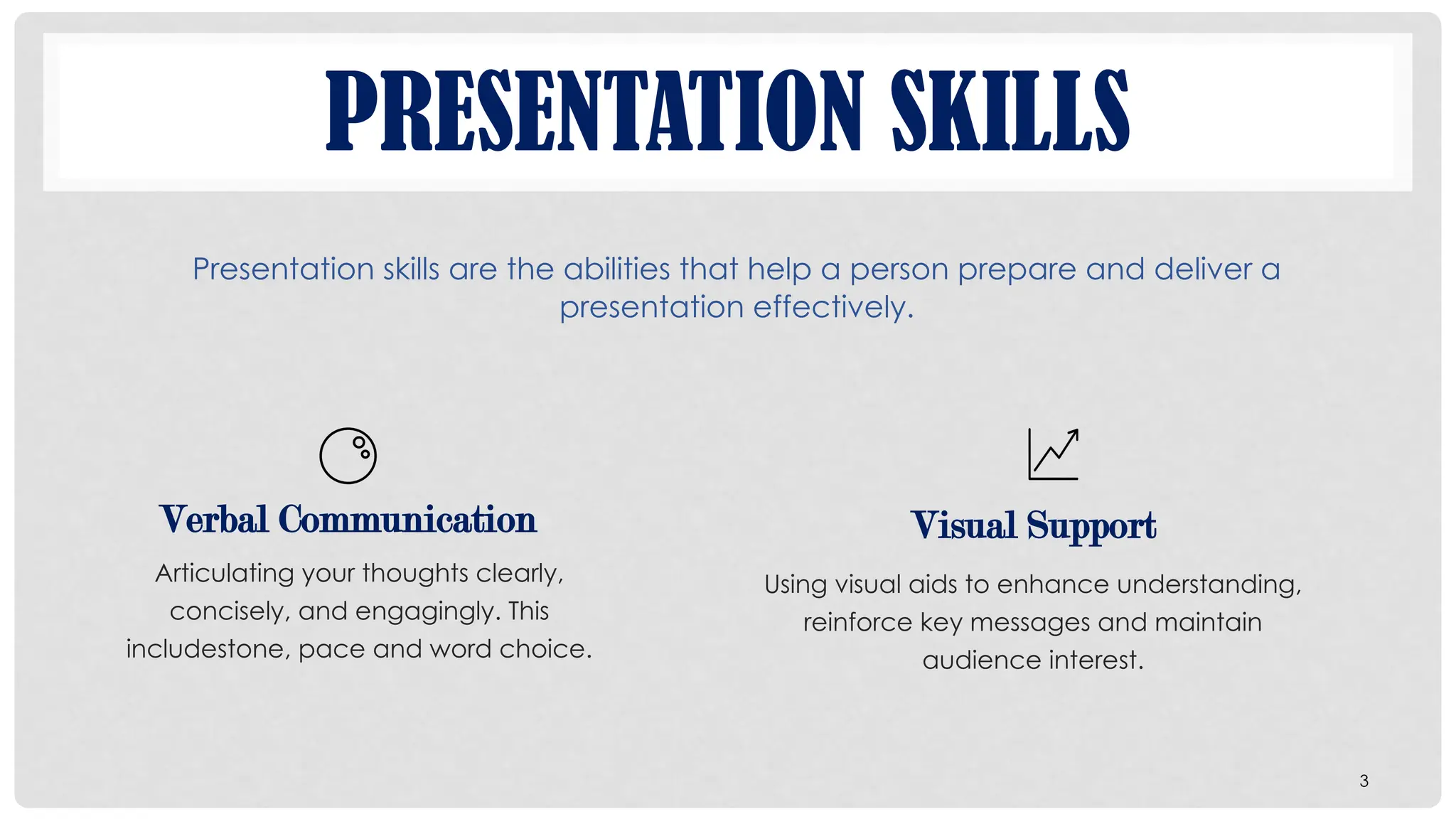 PRESENTATION SKILLS

Presentation skills are the abilities that help a person prepare and deliver a presentation effectively.

Verbal Communication

Articulating your thoughts clearly, concisely, and engagingly. This includestone, pace and word choice.

Visual Support

Using visual aids to enhance understanding, reinforce key messages and maintain audience interest.

3